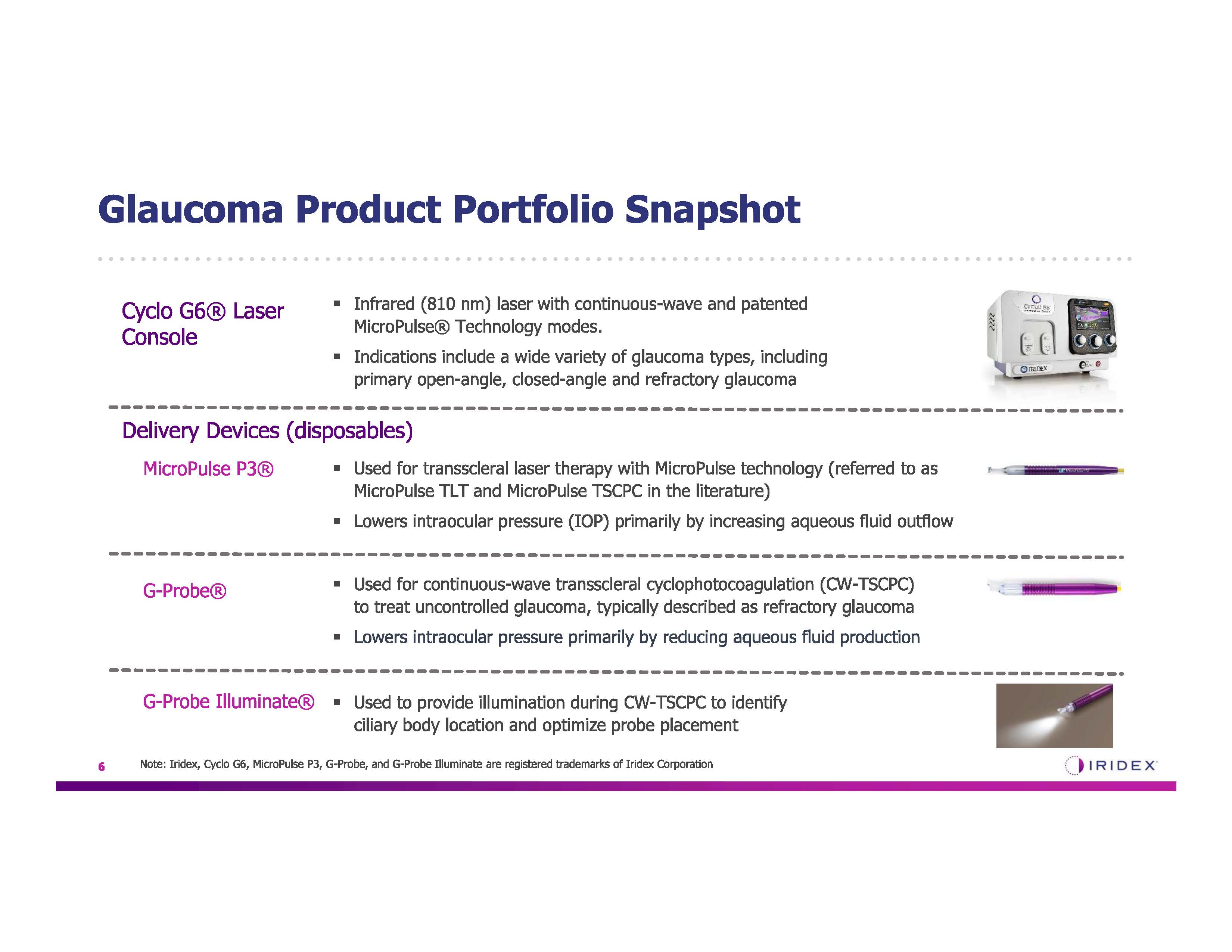 Glaucoma Product Portfolio Snapshot

Cyclo G6® Laser Console

▪ Infrared (810 nm) laser with continuous-wave and patented MicroPulse® Technology modes.

▪ Indications include a wide variety of glaucoma types, including primary open-angle, closed-angle and refractory glaucoma

IRIDEX

Delivery Devices (disposables)

MicroPulse P3®

▪ Used for transscleral laser therapy with MicroPulse technology (referred to as MicroPulse TLT and MicroPulse TSCPC in the literature)

▪ Lowers intraocular pressure (IOP) primarily by increasing aqueous fluid outflow

G-Probe®

▪ Used for continuous-wave transscleral cyclophotocoagulation (CW-TSCPC) to treat uncontrolled glaucoma, typically described as refractory glaucoma

▪ Lowers intraocular pressure primarily by reducing aqueous fluid production

G-Probe Illuminate®

▪ Used to provide illumination during CW-TSCPC to identify ciliary body location and optimize probe placement

6

Note: Iridex, Cyclo G6, MicroPulse P3, G-Probe, and G-Probe Illuminate are registered trademarks of Iridex Corporation

IRIDEX